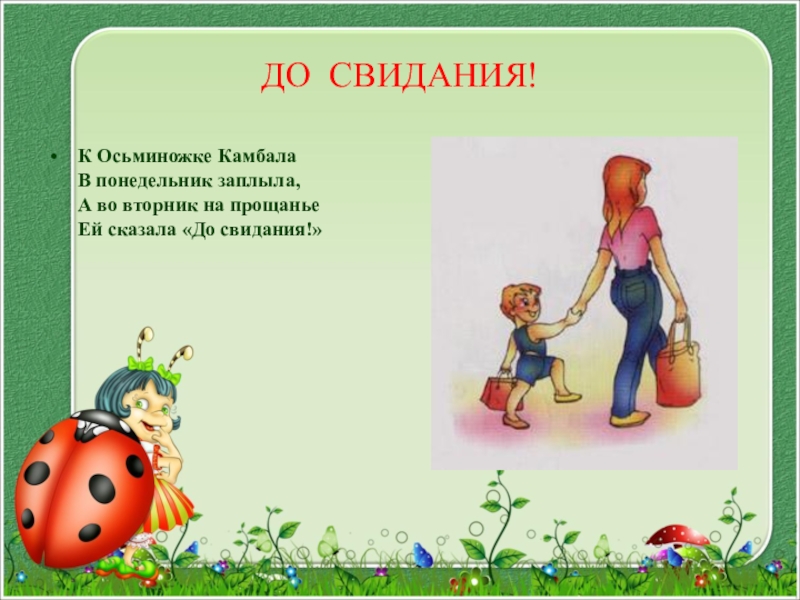 ДО СВИДАНИЯ!

• К Осьминожке Камбала
В понедельник заплыла,
А во вторник на прощанье
Ей сказала «До свидания!»